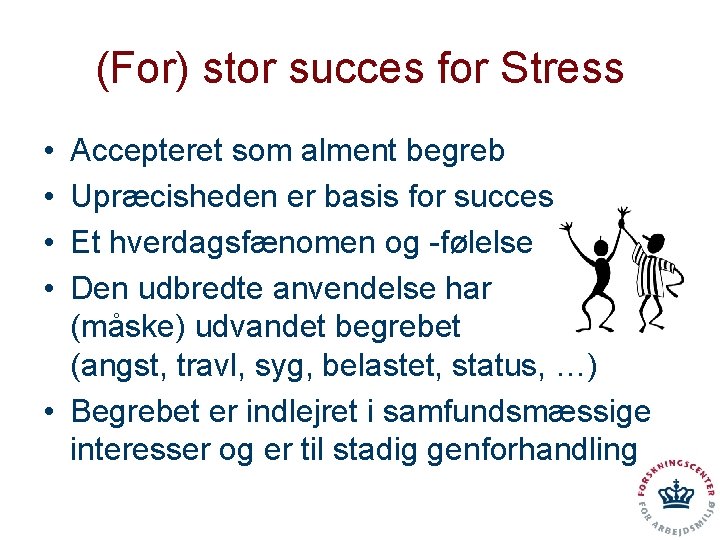 (For) stor succes for Stress

• Accepteret som alment begreb
• Upræcisheden er basis for succes
• Et hverdagsfænomen og -følelse
• Den udbredte anvendelse har (måske) udvandet begrebet (angst, travl, syg, belastet, status, …)
• Begrebet er indlejret i samfundsmæssige interesser og er til stadig genforhandling

FORSKNINGSCENTER FOR ARBEJDSMILJØ